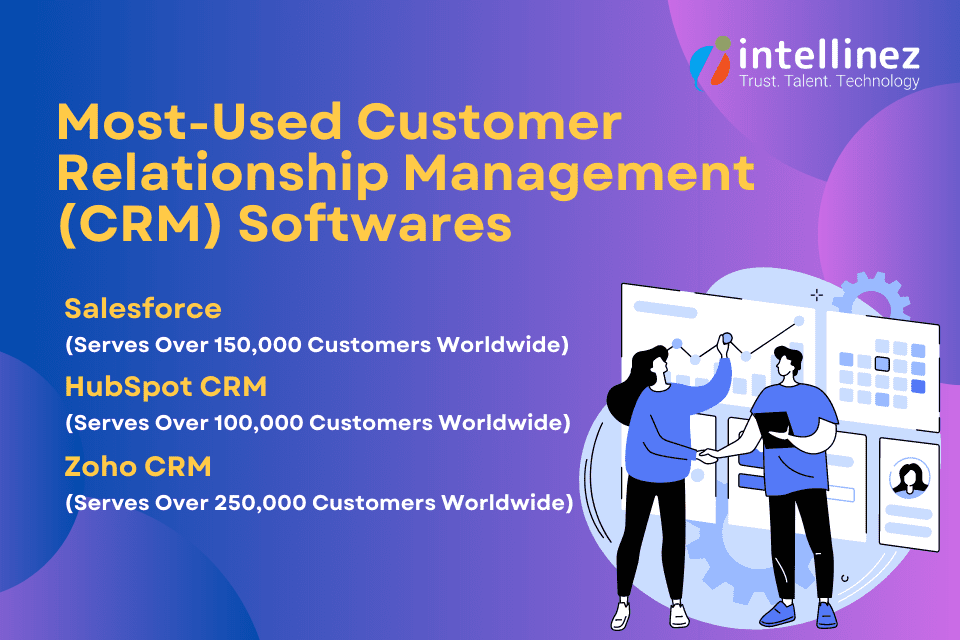 intellinez
Trust. Talent. Technology

Most-Used Customer Relationship Management (CRM) Softwares

Salesforce
(Serves Over 150,000 Customers Worldwide)

HubSpot CRM
(Serves Over 100,000 Customers Worldwide)

Zoho CRM
(Serves Over 250,000 Customers Worldwide)